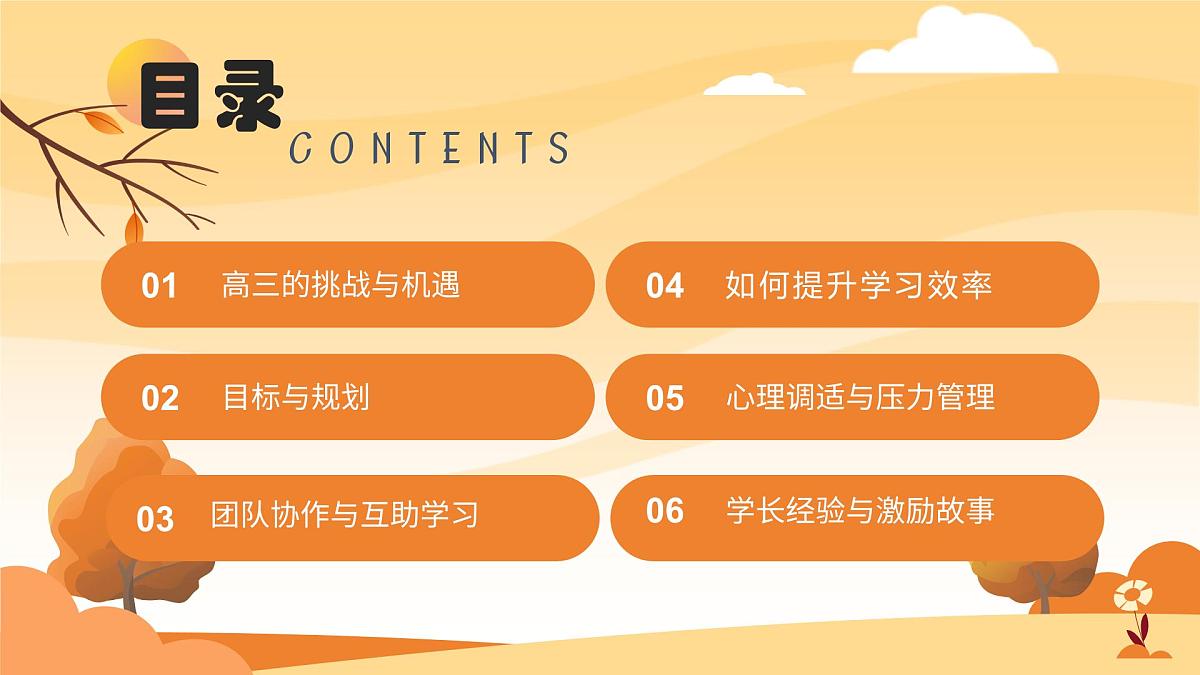 目录
CONTENTS

01 高三的挑战与机遇

02 目标与规划

03 团队协作与互助学习

04 如何提升学习效率

05 心理调适与压力管理

06 学长经验与激励故事